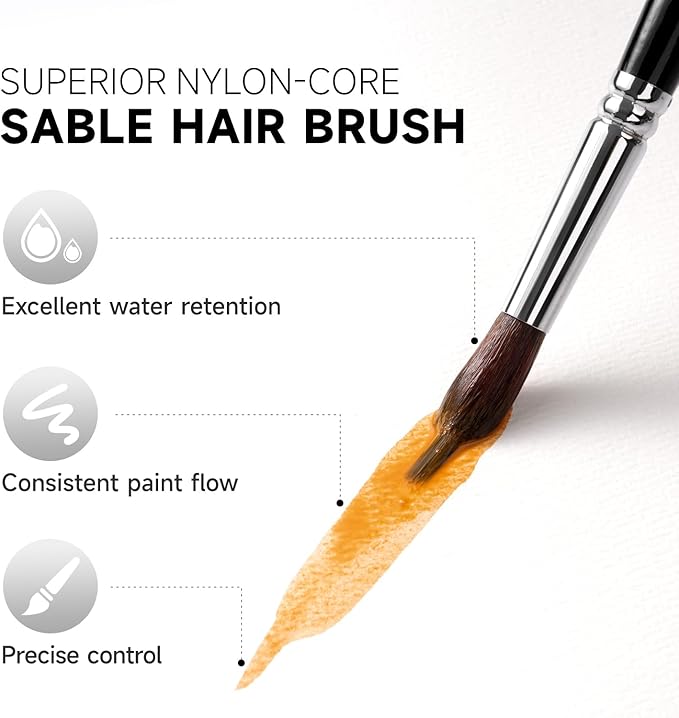 SUPERIOR NYLON-CORE
SABLE HAIR BRUSH

Excellent water retention

Consistent paint flow

Precise control